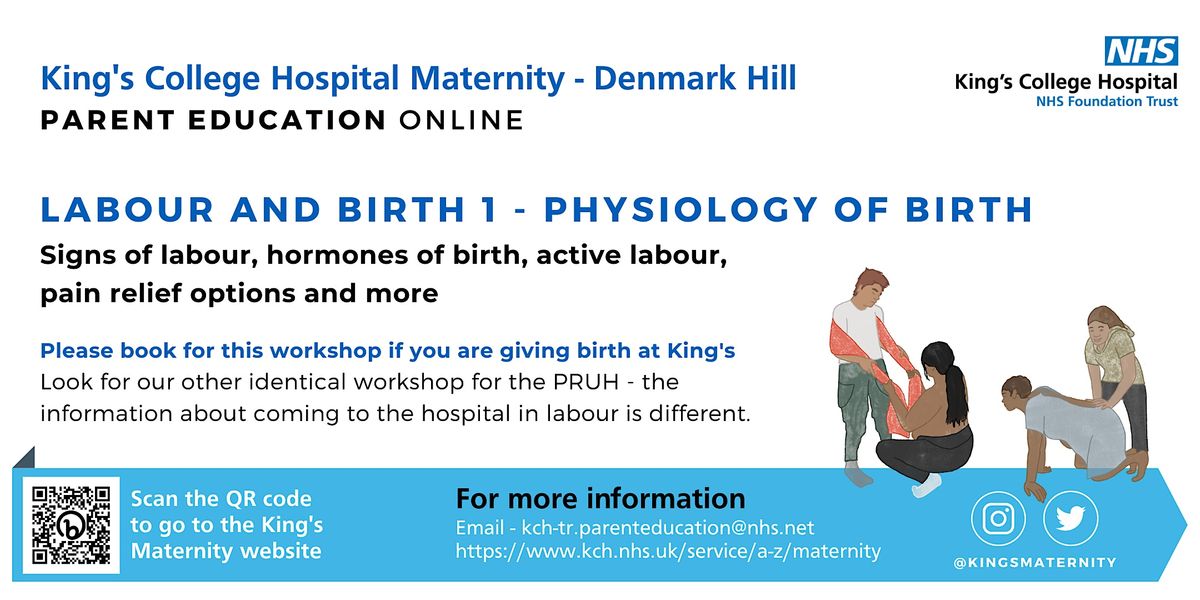 King's College Hospital Maternity - Denmark Hill
PARENT EDUCATION ONLINE

NHS
King's College Hospital
NHS Foundation Trust

LABOUR AND BIRTH 1 - PHYSIOLOGY OF BIRTH
Signs of labour, hormones of birth, active labour, pain relief options and more

Please book for this workshop if you are giving birth at King's
Look for our other identical workshop for the PRUH - the information about coming to the hospital in labour is different.

Scan the QR code to go to the King's Maternity website

For more information
Email - kch-tr.parenteducation@nhs.net
https://www.kch.nhs.uk/service/a-z/maternity

@KINGSMATERNITY